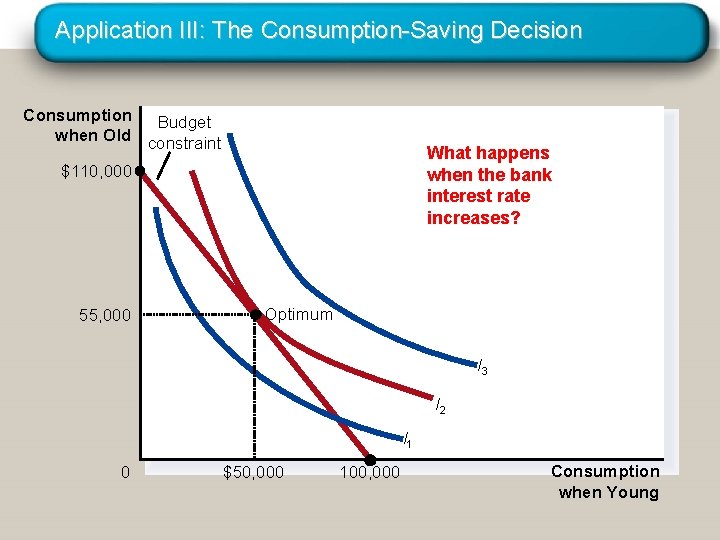 Application III: The Consumption-Saving Decision

Consumption when Old

Budget constraint

What happens when the bank interest rate increases?

$110,000

55,000

Optimum

$I_3$

$I_2$

$I_1$

0

$50,000

100,000

Consumption when Young